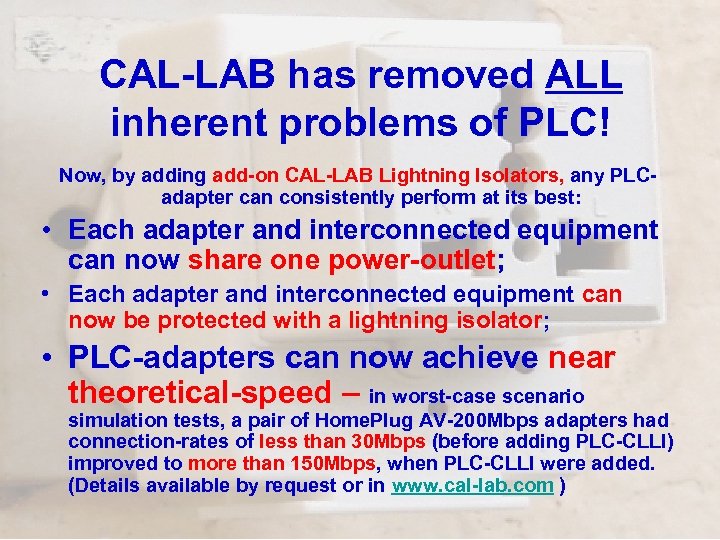 CAL-LAB has removed ALL inherent problems of PLC!

Now, by adding add-on CAL-LAB Lightning Isolators, any PLC-adapter can consistently perform at its best:

• Each adapter and interconnected equipment can now share one power-outlet;

• Each adapter and interconnected equipment can now be protected with a lightning isolator;

• PLC-adapters can now achieve near theoretical-speed – in worst-case scenario simulation tests, a pair of HomePlug AV-200Mbps adapters had connection-rates of less than 30Mbps (before adding PLC-CLLI) improved to more than 150Mbps, when PLC-CLLI were added. (Details available by request or in www.cal-lab.com )